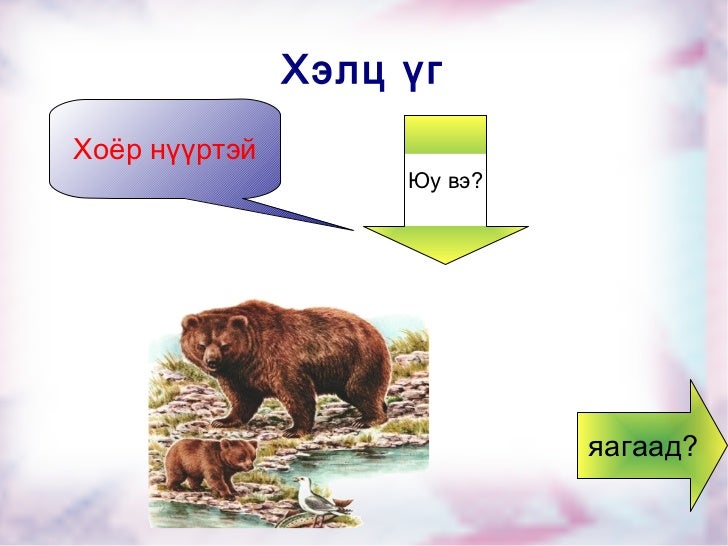 Хэлц үг

Хоёр нүүртэй

Юу вэ?

яагаад?